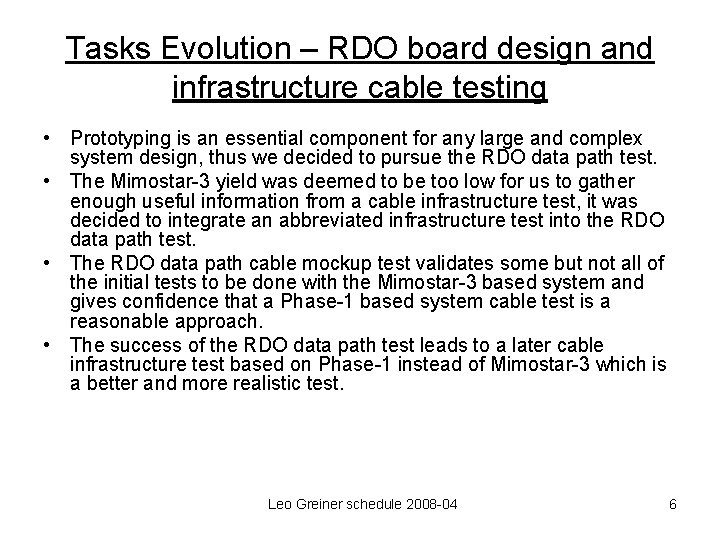 Tasks Evolution – RDO board design and infrastructure cable testing

• Prototyping is an essential component for any large and complex system design, thus we decided to pursue the RDO data path test.

• The Mimostar-3 yield was deemed to be too low for us to gather enough useful information from a cable infrastructure test, it was decided to integrate an abbreviated infrastructure test into the RDO data path test.

• The RDO data path cable mockup test validates some but not all of the initial tests to be done with the Mimostar-3 based system and gives confidence that a Phase-1 based system cable test is a reasonable approach.

• The success of the RDO data path test leads to a later cable infrastructure test based on Phase-1 instead of Mimostar-3 which is a better and more realistic test.

Leo Greiner schedule 2008-04

6